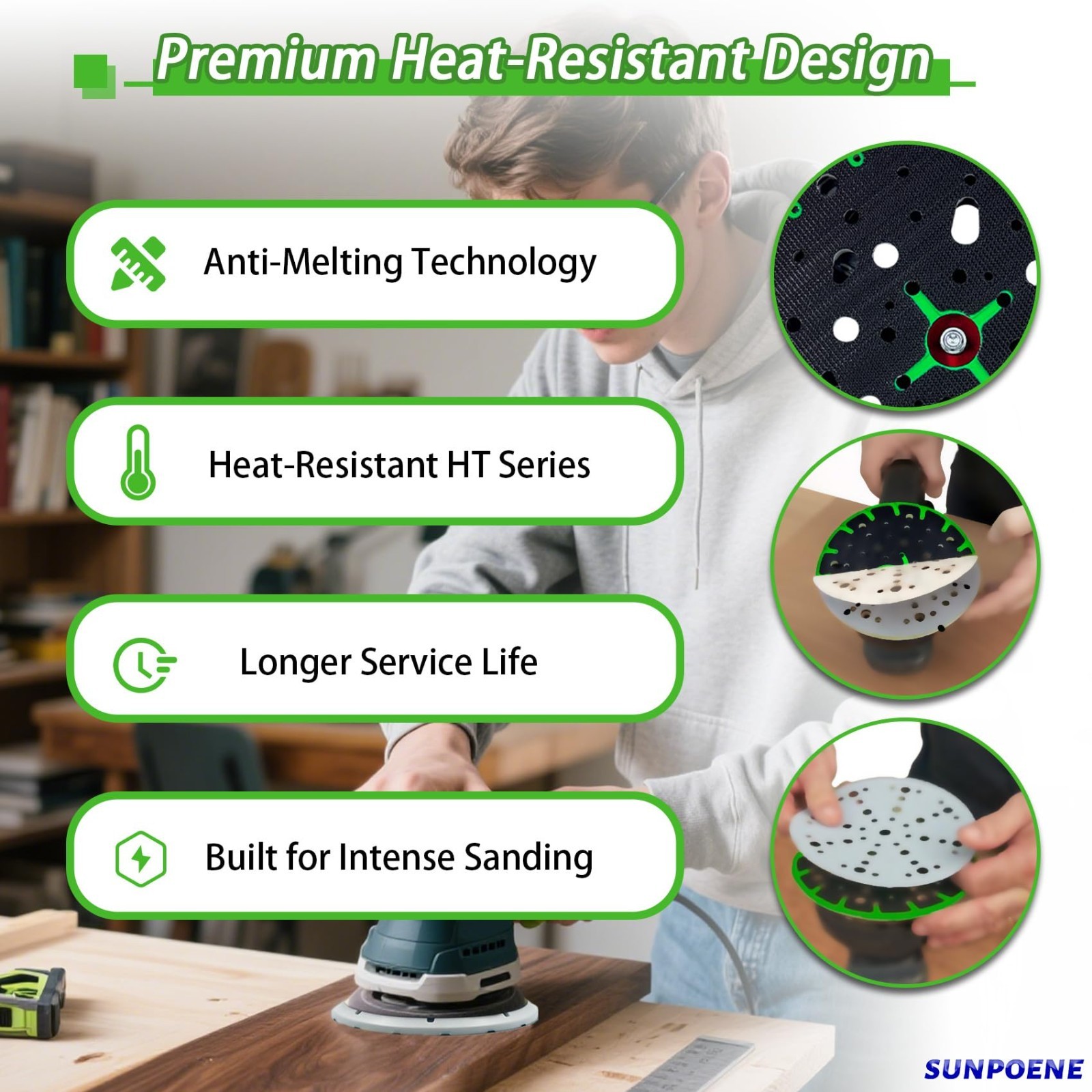 Premium Heat-Resistant Design

Anti-Melting Technology

Heat-Resistant HT Series

Longer Service Life

Built for Intense Sanding

SUNPOENE